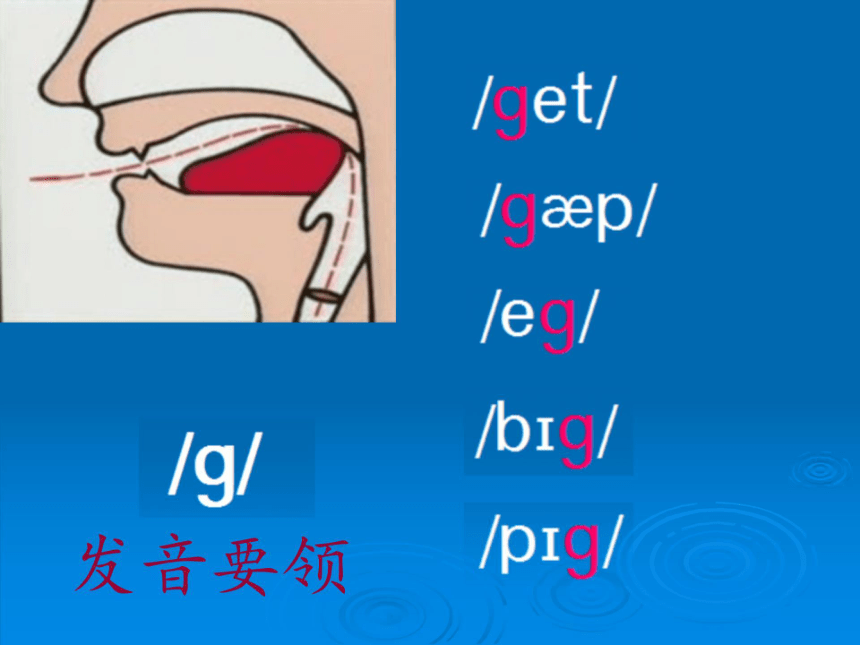 /get/

/gæp/

/eg/

/bɪg/

/pɪg/

/g/

发音要领